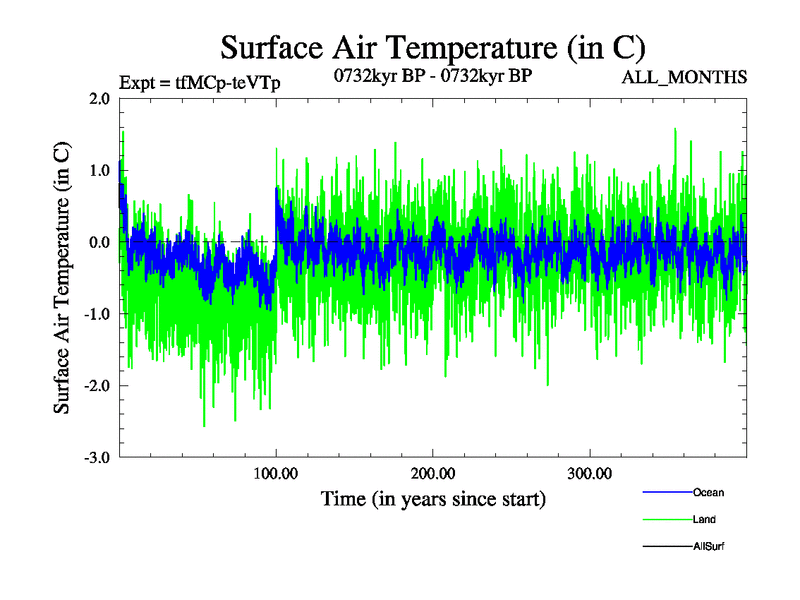 Surface Air Temperature (in C)

Expt = tfMCp-teVTp

0732kyr BP - 0732kyr BP

ALL_MONTHS

Surface Air Temperature (in C)

2.0
1.0
0.0
-1.0
-2.0
-3.0

100.00
200.00
300.00

Time (in years since start)

Ocean
Land
AllSurf